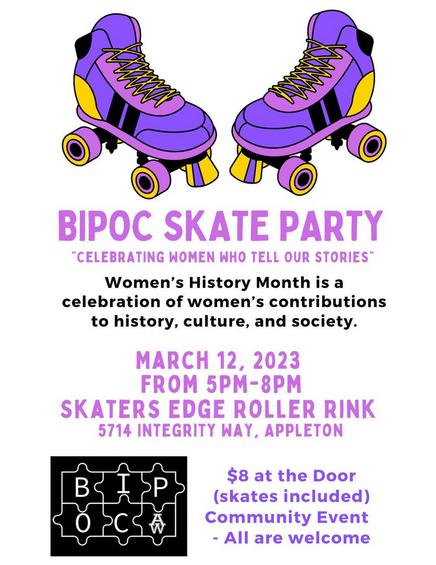 BIPOC SKATE PARTY

"CELEBRATING WOMEN WHO TELL OUR STORIES"

Women's History Month is a celebration of women's contributions to history, culture, and society.

MARCH 12, 2023
FROM 5PM-8PM
SKATERS EDGE ROLLER RINK
5714 INTEGRITY WAY, APPLETON

B I P
O C A W

$8 at the Door
(skates included)
Community Event
- All are welcome